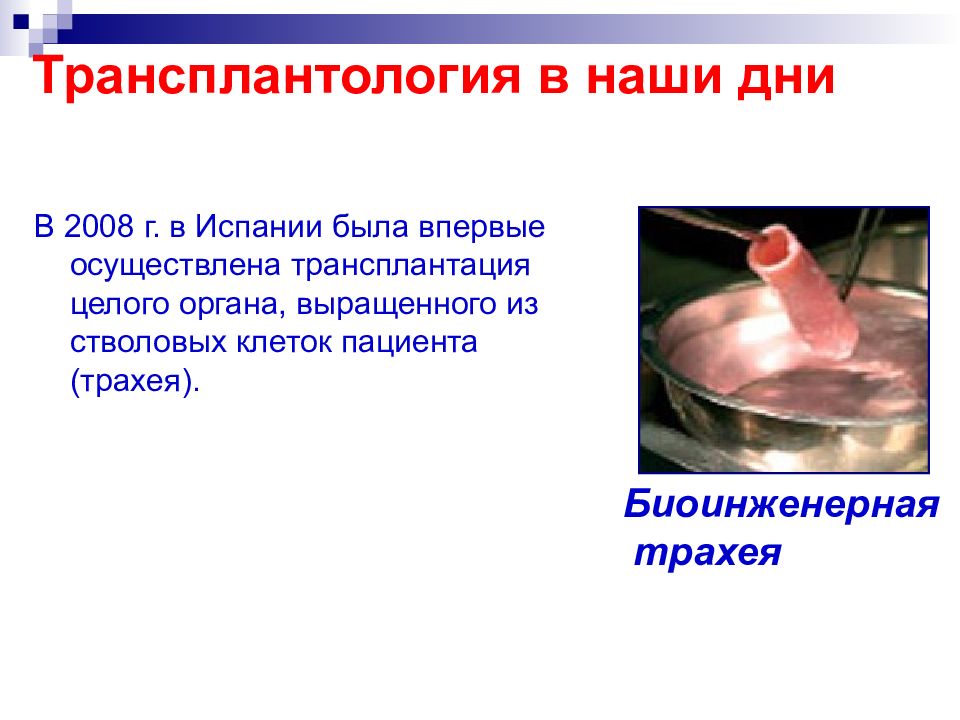 Трансплантология в наши дни

В 2008 г. в Испании была впервые осуществлена трансплантация целого органа, выращенного из стволовых клеток пациента (трахея).

Биоинженерная трахея